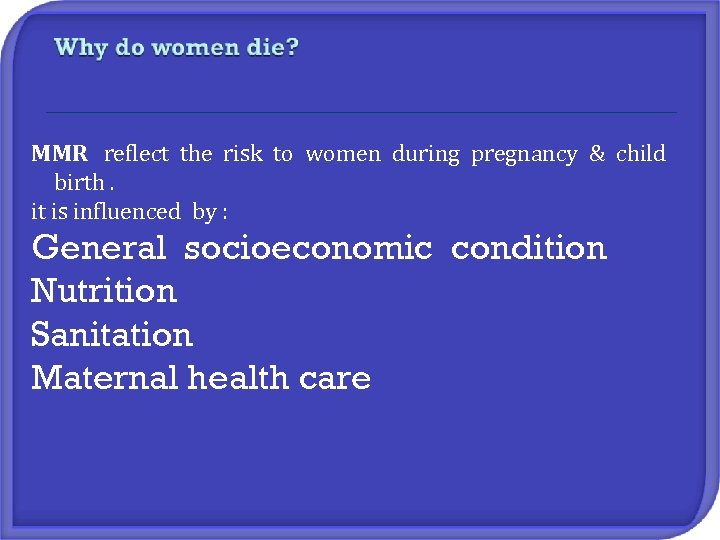 Why do women die?

MMR reflect the risk to women during pregnancy & child birth .

it is influenced by :

General socioeconomic condition

Nutrition

Sanitation

Maternal health care